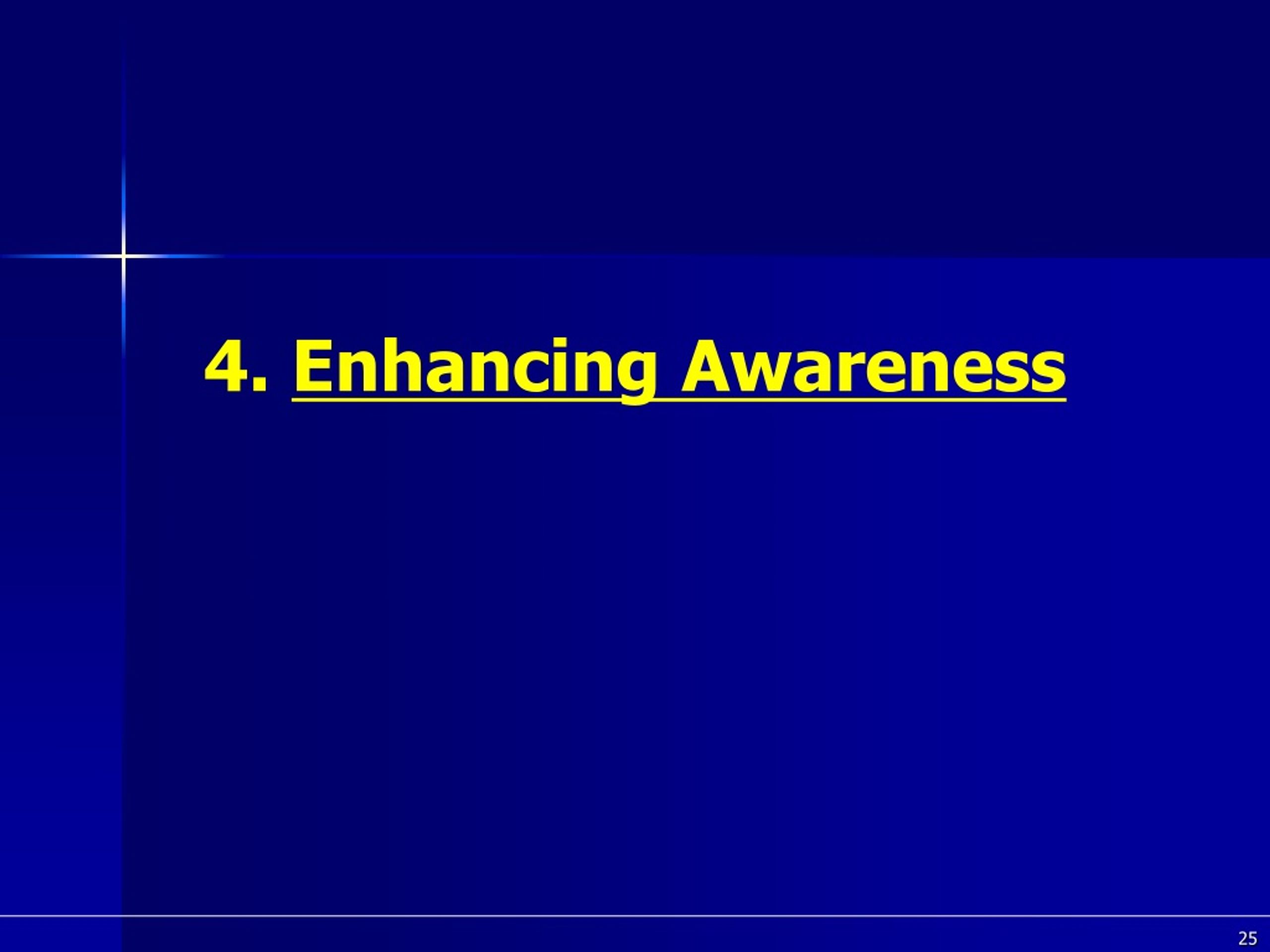 4. Enhancing Awareness

25